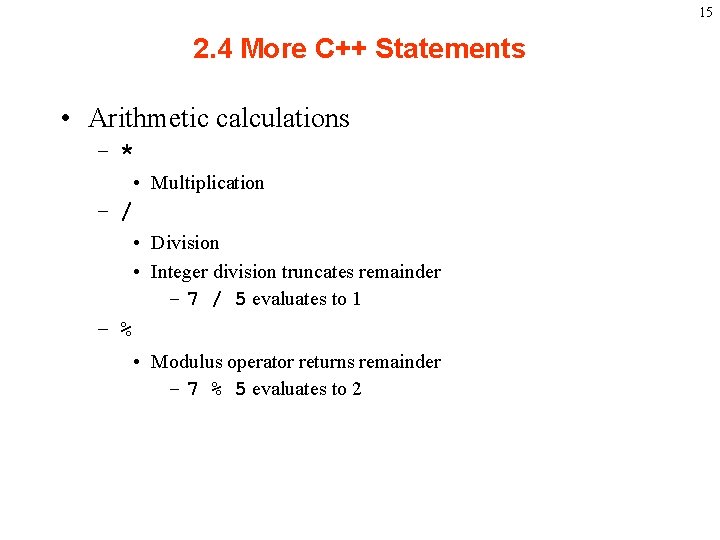 15

2.4 More C++ Statements

• Arithmetic calculations
– *
• Multiplication
– /
• Division
• Integer division truncates remainder
– 7 / 5 evaluates to 1
– %
• Modulus operator returns remainder
– 7 % 5 evaluates to 2